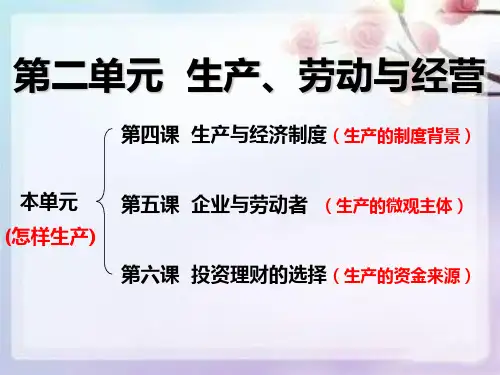 第二单元 生产、劳动与经营

本单元
(怎样生产)

第四课 生产与经济制度（生产的制度背景）

第五课 企业与劳动者 （生产的微观主体）

第六课 投资理财的选择（生产的资金来源）